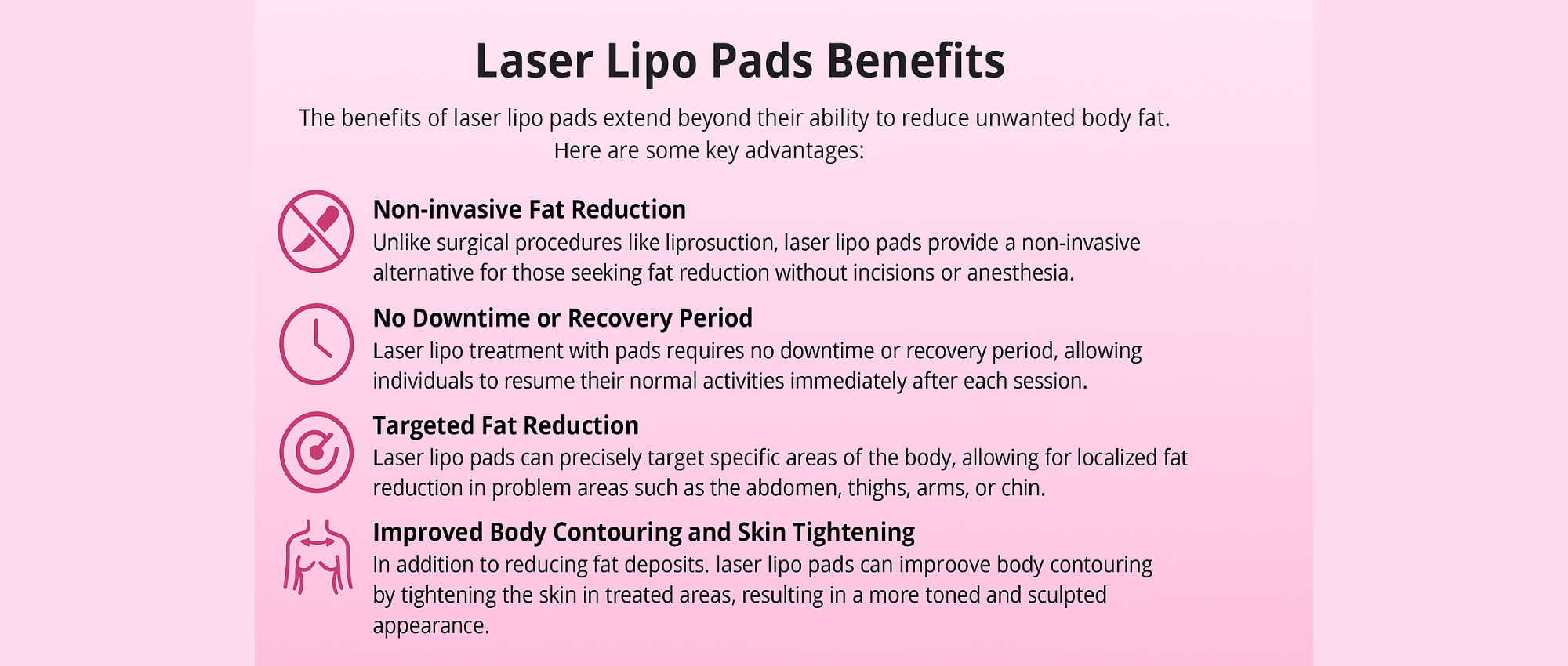 Laser Lipo Pads Benefits

The benefits of laser lipo pads extend beyond their ability to reduce unwanted body fat. Here are some key advantages:

Non-invasive Fat Reduction
Unlike surgical procedures like liprosuction, laser lipo pads provide a non-invasive alternative for those seeking fat reduction without incisions or anesthesia.

No Downtime or Recovery Period
Laser lipo treatment with pads requires no downtime or recovery period, allowing individuals to resume their normal activities immediately after each session.

Targeted Fat Reduction
Laser lipo pads can precisely target specific areas of the body, allowing for localized fat reduction in problem areas such as the abdomen, thighs, arms, or chin.

Improved Body Contouring and Skin Tightening
In addition to reducing fat deposits. laser lipo pads can improove body contouring by tightening the skin in treated areas, resulting in a more toned and sculpted appearance.